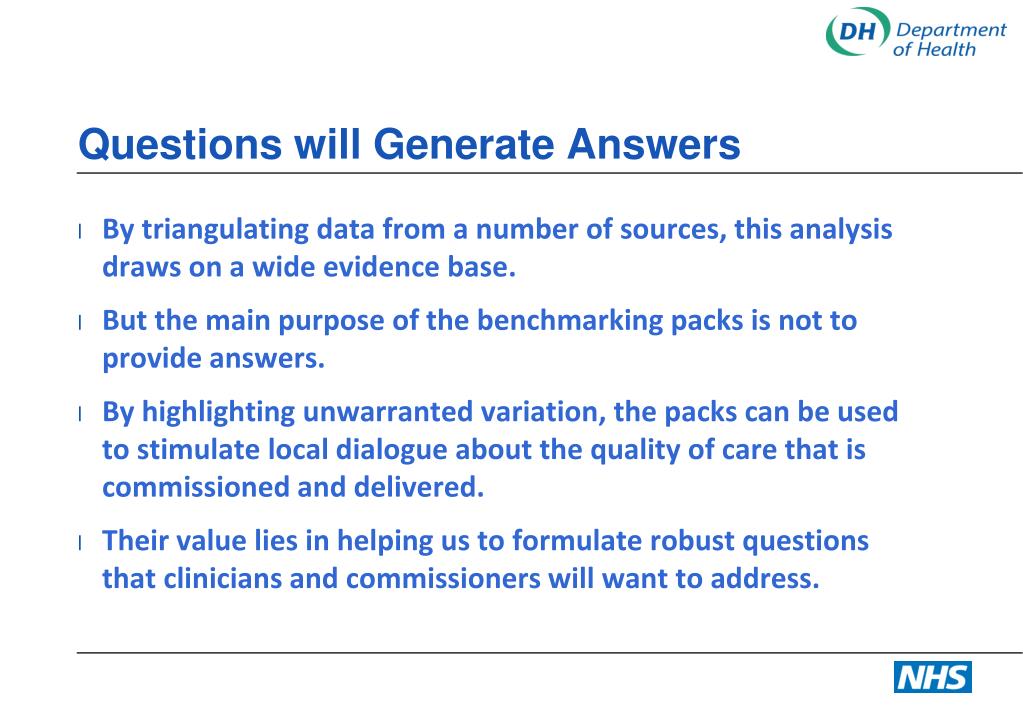 DH Department of Health

Questions will Generate Answers

l By triangulating data from a number of sources, this analysis draws on a wide evidence base.

l But the main purpose of the benchmarking packs is not to provide answers.

l By highlighting unwarranted variation, the packs can be used to stimulate local dialogue about the quality of care that is commissioned and delivered.

l Their value lies in helping us to formulate robust questions that clinicians and commissioners will want to address.

NHS